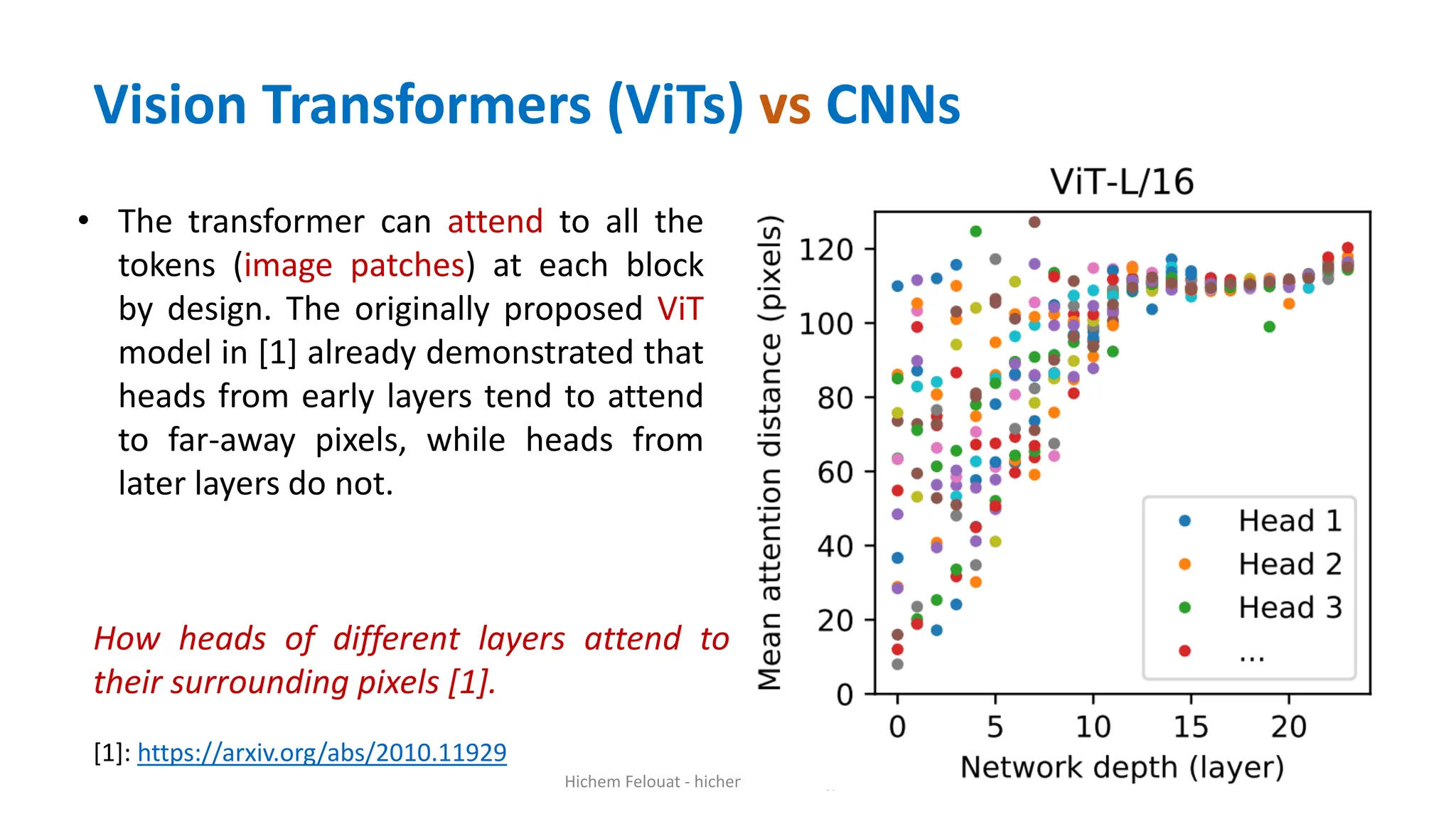 Vision Transformers (ViTs) vs CNNs

• The transformer can attend to all the tokens (image patches) at each block by design. The originally proposed ViT model in [1] already demonstrated that heads from early layers tend to attend to far-away pixels, while heads from later layers do not.

How heads of different layers attend to their surrounding pixels [1].

[1]: https://arxiv.org/abs/2010.11929

Hichem Felouat - hicher

ViT-L/16

Mean attention distance (pixels)

120
100
80
60
40
20
0

0
5
10
15
20

Network depth (layer)

Head 1
Head 2
Head 3
...